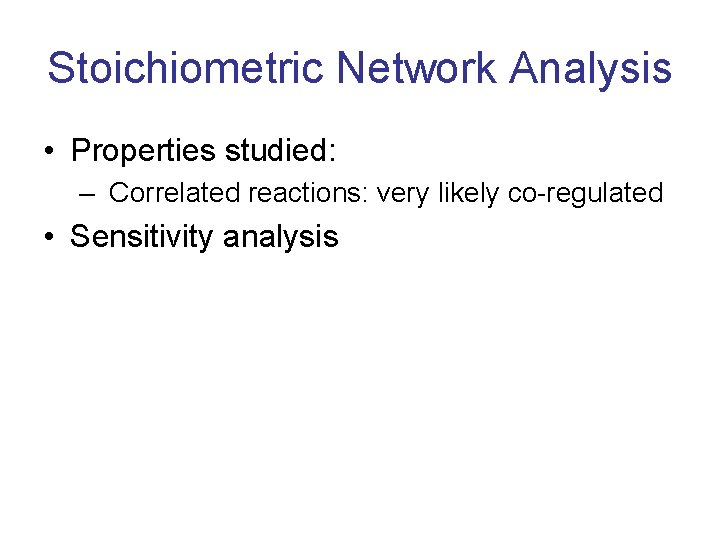 Stoichiometric Network Analysis

• Properties studied:
  – Correlated reactions: very likely co-regulated
• Sensitivity analysis